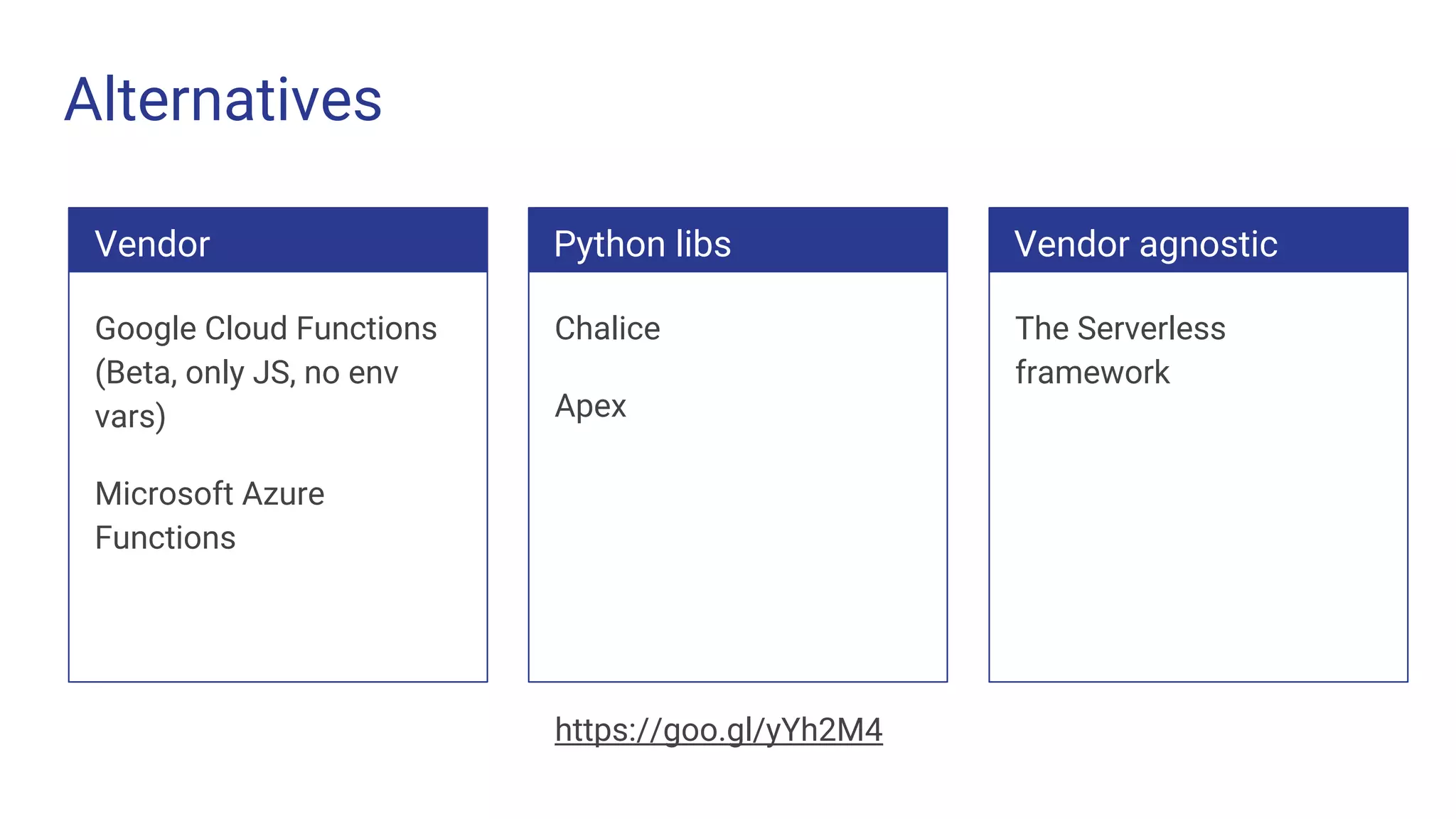 Alternatives

Vendor

Google Cloud Functions (Beta, only JS, no env vars)

Microsoft Azure Functions

Python libs

Chalice

Apex

Vendor agnostic

The Serverless framework

https://goo.gl/yYh2M4